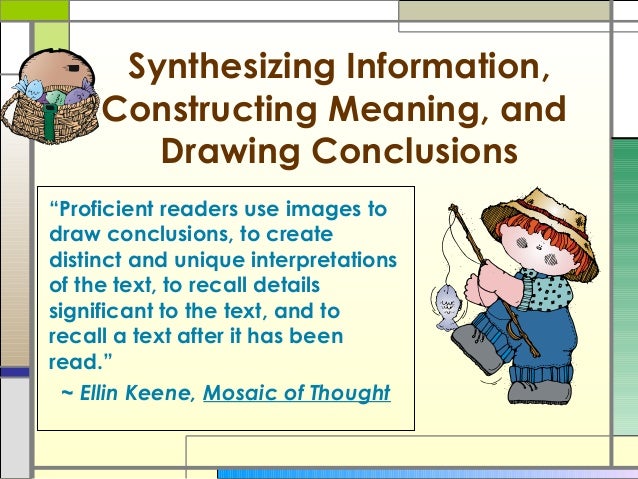 Synthesizing Information, Constructing Meaning, and Drawing Conclusions

“Proficient readers use images to draw conclusions, to create distinct and unique interpretations of the text, to recall details significant to the text, and to recall a text after it has been read.”

~ Ellin Keene, Mosaic of Thought